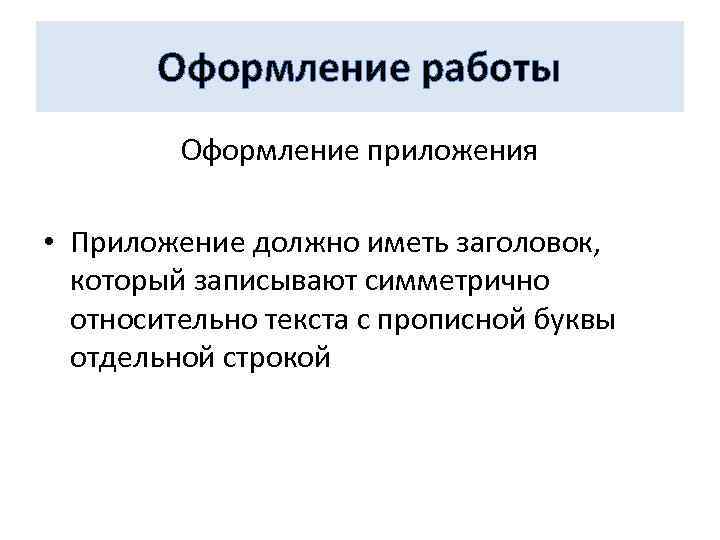 Оформление работы

Оформление приложения

• Приложение должно иметь заголовок, который записывают симметрично относительно текста с прописной буквы отдельной строкой